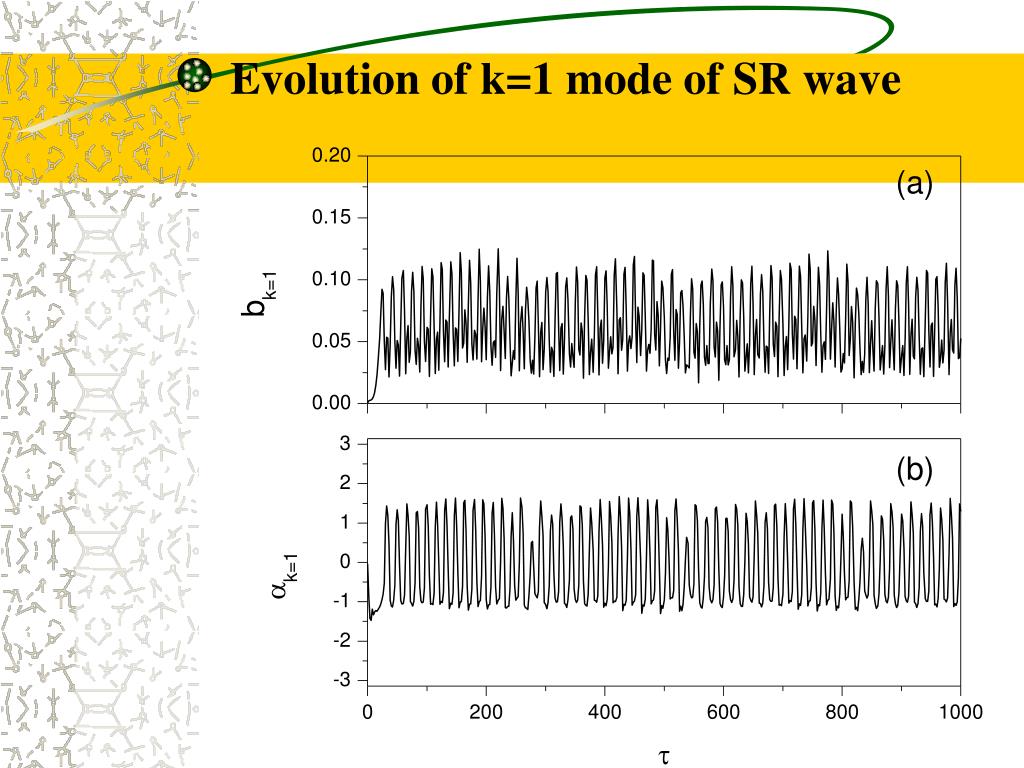 Evolution of k=1 mode of SR wave

(a)

$b_{k=1}$

0.20
0.15
0.10
0.05
0.00

(b)

$\alpha_{k=1}$

3
2
1
0
-1
-2
-3

0
200
400
600
800
1000

$\tau$